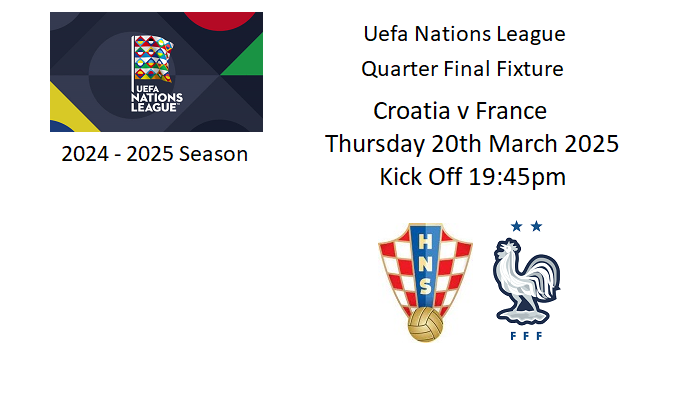 UEFA
NATIONS
LEAGUE

2024 - 2025 Season

Uefa Nations League
Quarter Final Fixture

Croatia v France
Thursday 20th March 2025
Kick Off 19:45pm

HNS

FFF